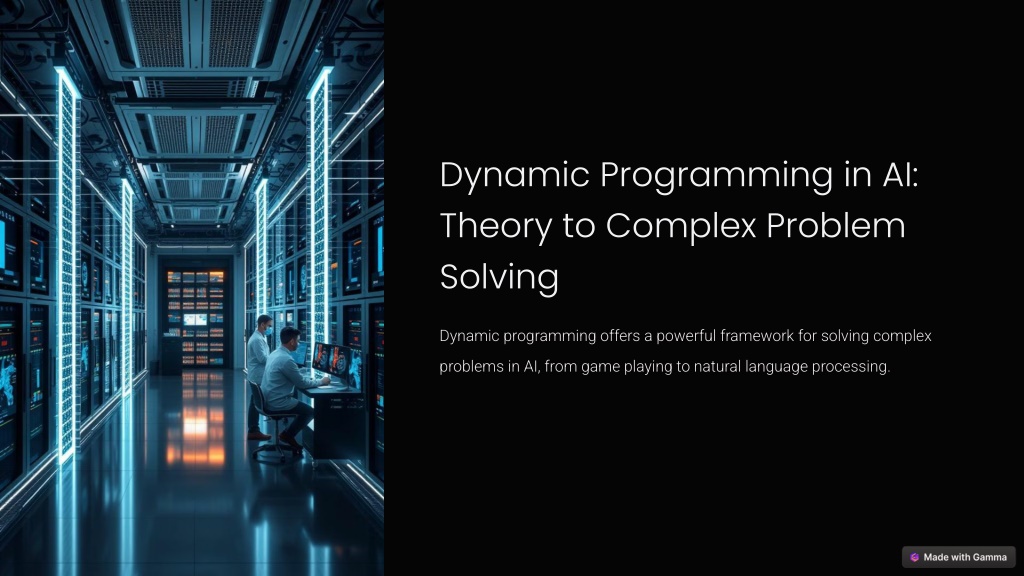 Dynamic Programming in AI: Theory to Complex Problem Solving

Dynamic programming offers a powerful framework for solving complex problems in AI, from game playing to natural language processing.

Made with Gamma